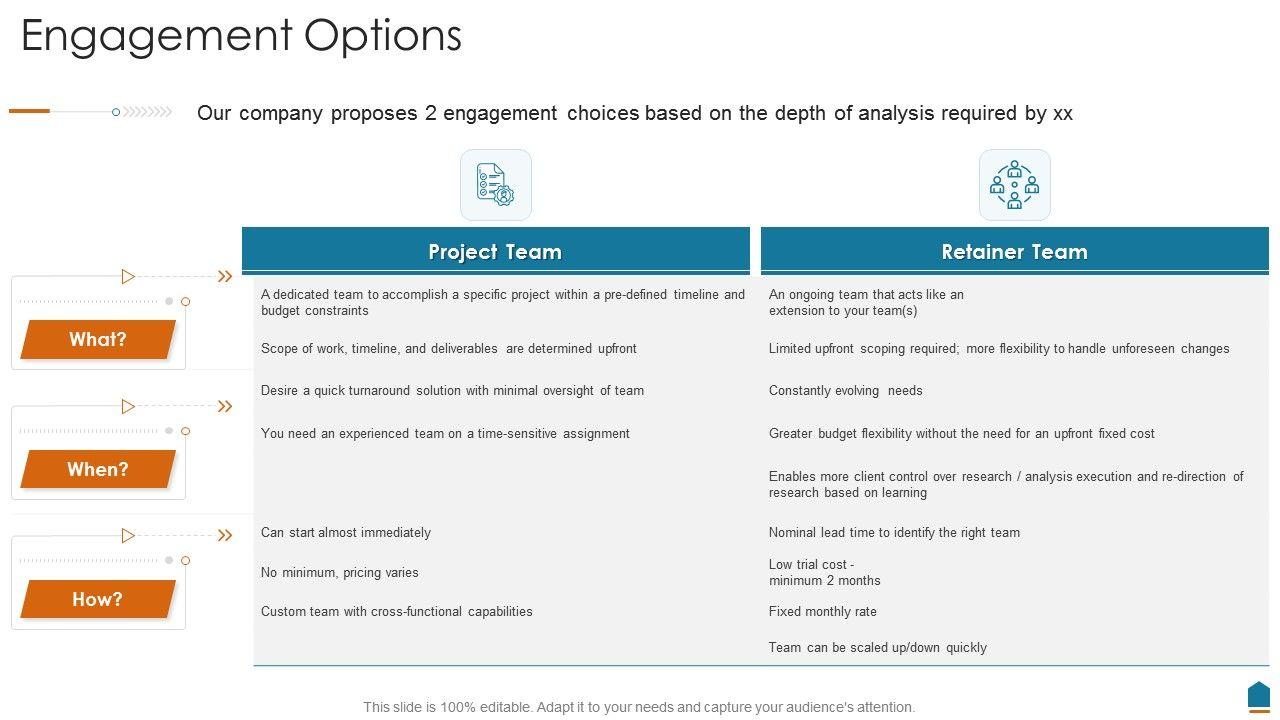 Engagement Options

Our company proposes 2 engagement choices based on the depth of analysis required by xx

| | Project Team | Retainer Team |
|---|---|---|
| What? | A dedicated team to accomplish a specific project within a pre-defined timeline and budget constraints | An ongoing team that acts like an extension to your team(s) |
| | Scope of work, timeline, and deliverables are determined upfront | Limited upfront scoping required; more flexibility to handle unforeseen changes |
| When? | Desire a quick turnaround solution with minimal oversight of team | Constantly evolving needs |
| | You need an experienced team on a time-sensitive assignment | Greater budget flexibility without the need for an upfront fixed cost |
| | | Enables more client control over research / analysis execution and re-direction of research based on learning |
| How? | Can start almost immediately | Nominal lead time to identify the right team |
| | No minimum, pricing varies | Low trial cost - minimum 2 months |
| | Custom team with cross-functional capabilities | Fixed monthly rate |
| | | Team can be scaled up/down quickly |

This slide is 100% editable. Adapt it to your needs and capture your audience's attention.